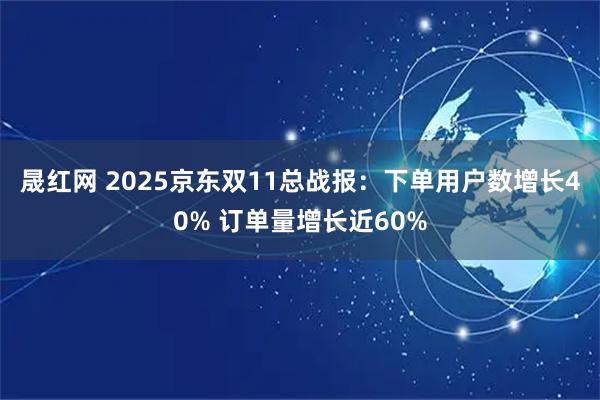 晟红网 2025京东双11总战报：下单用户数增长40% 订单量增长近60%